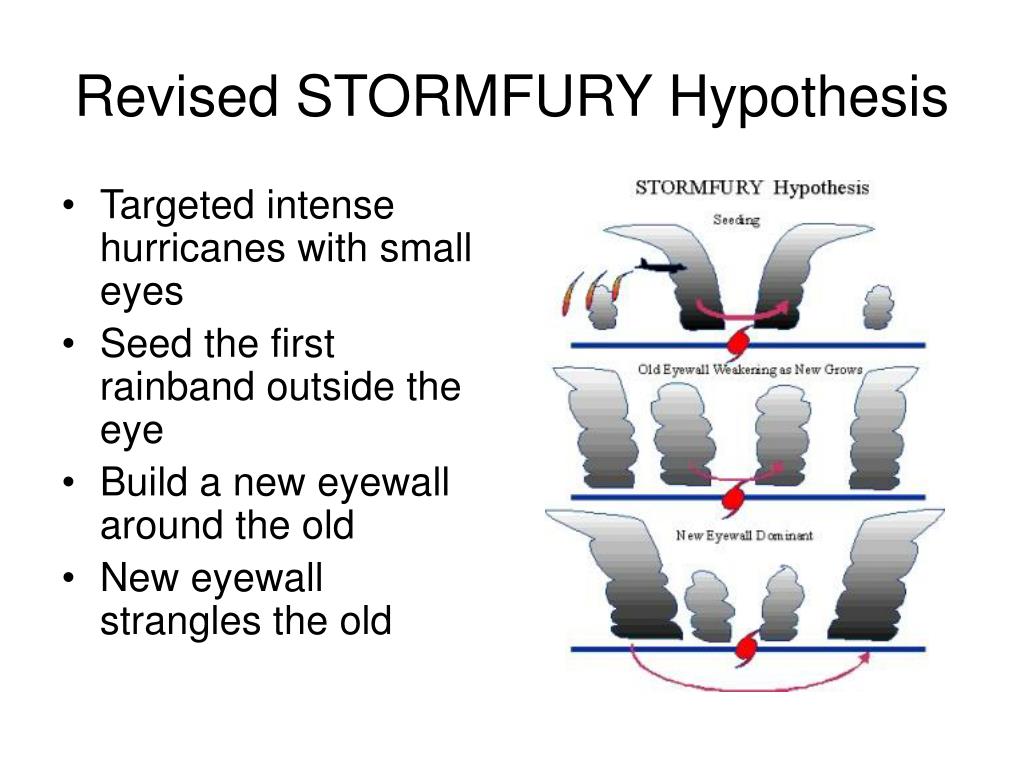 Revised STORMFURY Hypothesis

• Targeted intense hurricanes with small eyes
• Seed the first rainband outside the eye
• Build a new eyewall around the old
• New eyewall strangles the old

STORMFURY Hypothesis

Seeding

Old Eyewall Weakening as New Grows

New Eyewall Dominant